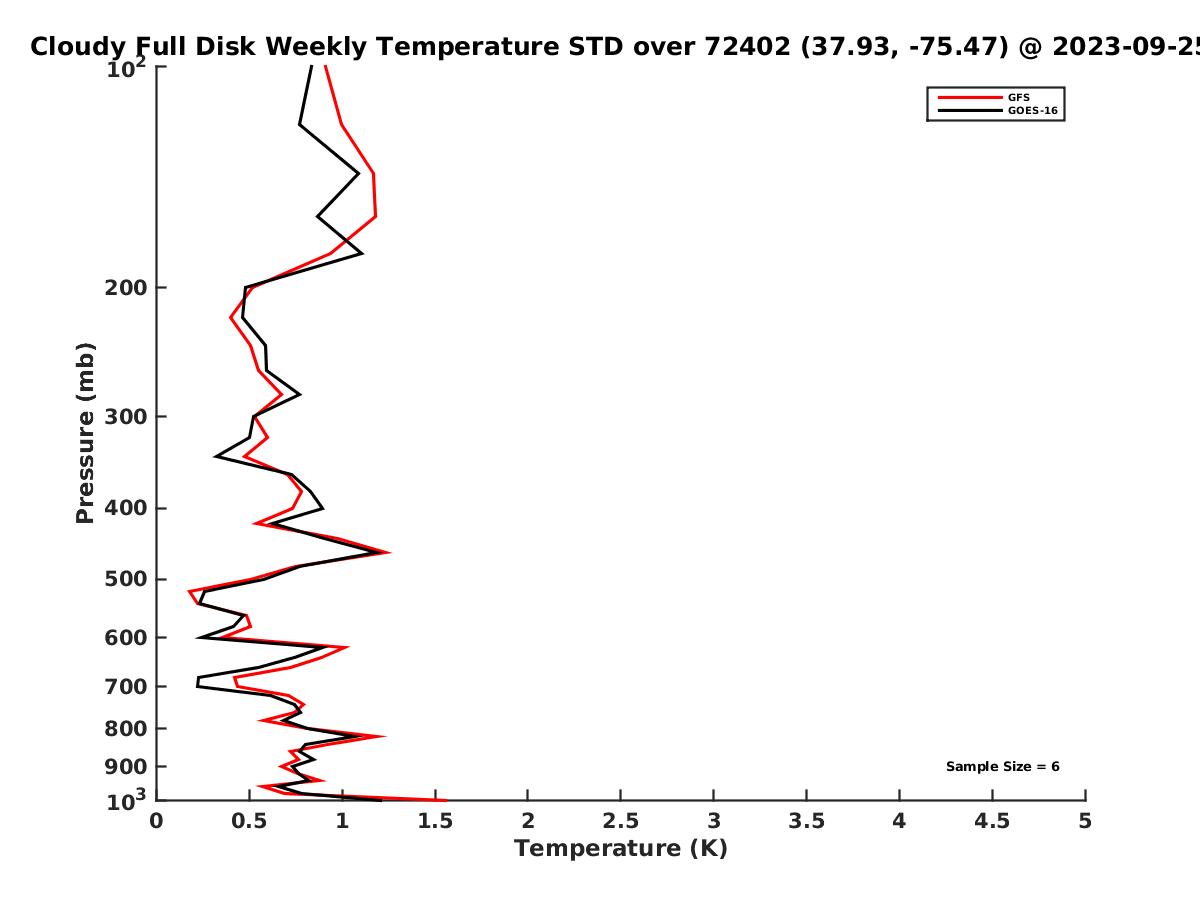 Cloudy Full Disk Weekly Temperature STD over 72402 (37.93, -75.47) @ 2023-09-25

GFS
GOES-16

Pressure (mb)

$10^2$
200
300
400
500
600
700
800
900
$10^3$

Sample Size = 6

0 0.5 1 1.5 2 2.5 3 3.5 4 4.5 5
Temperature (K)